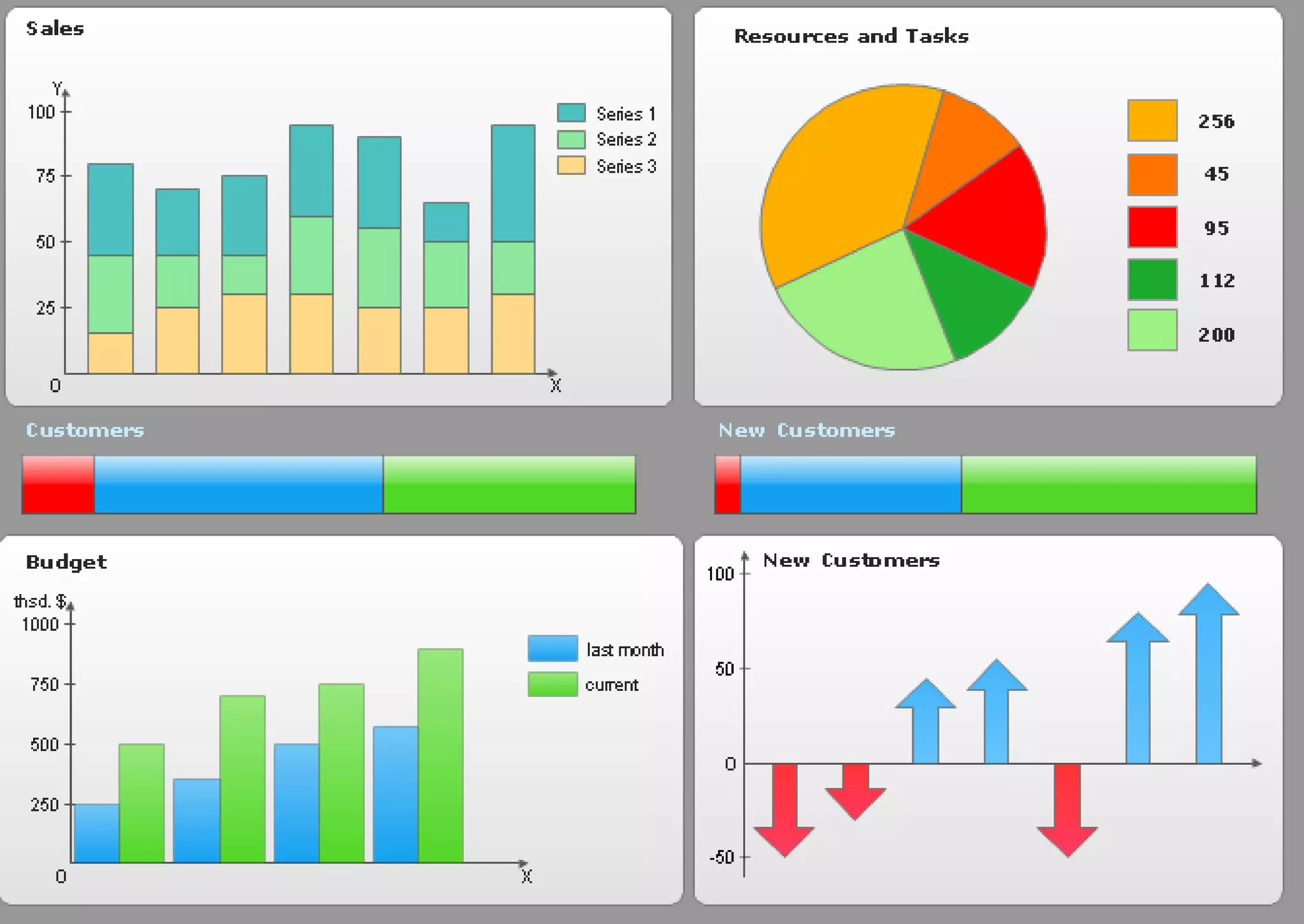 Sales

Y
100
75
50
25
0
X

Series 1
Series 2
Series 3

Resources and Tasks

256
45
95
112
200

Customers

New Customers

Budget

thsd. $
1000
750
500
250
0
X

last month
current

New Customers

100
50
0
-50